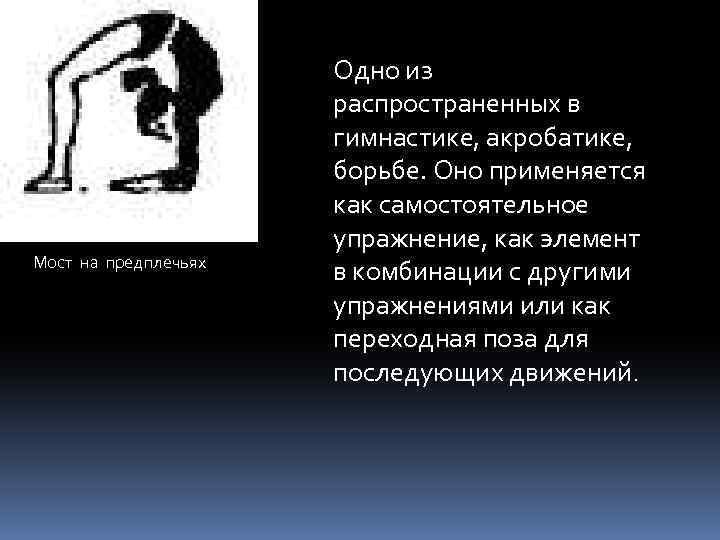 Мост на предплечьях

Одно из распространенных в гимнастике, акробатике, борьбе. Оно применяется как самостоятельное упражнение, как элемент в комбинации с другими упражнениями или как переходная поза для последующих движений.